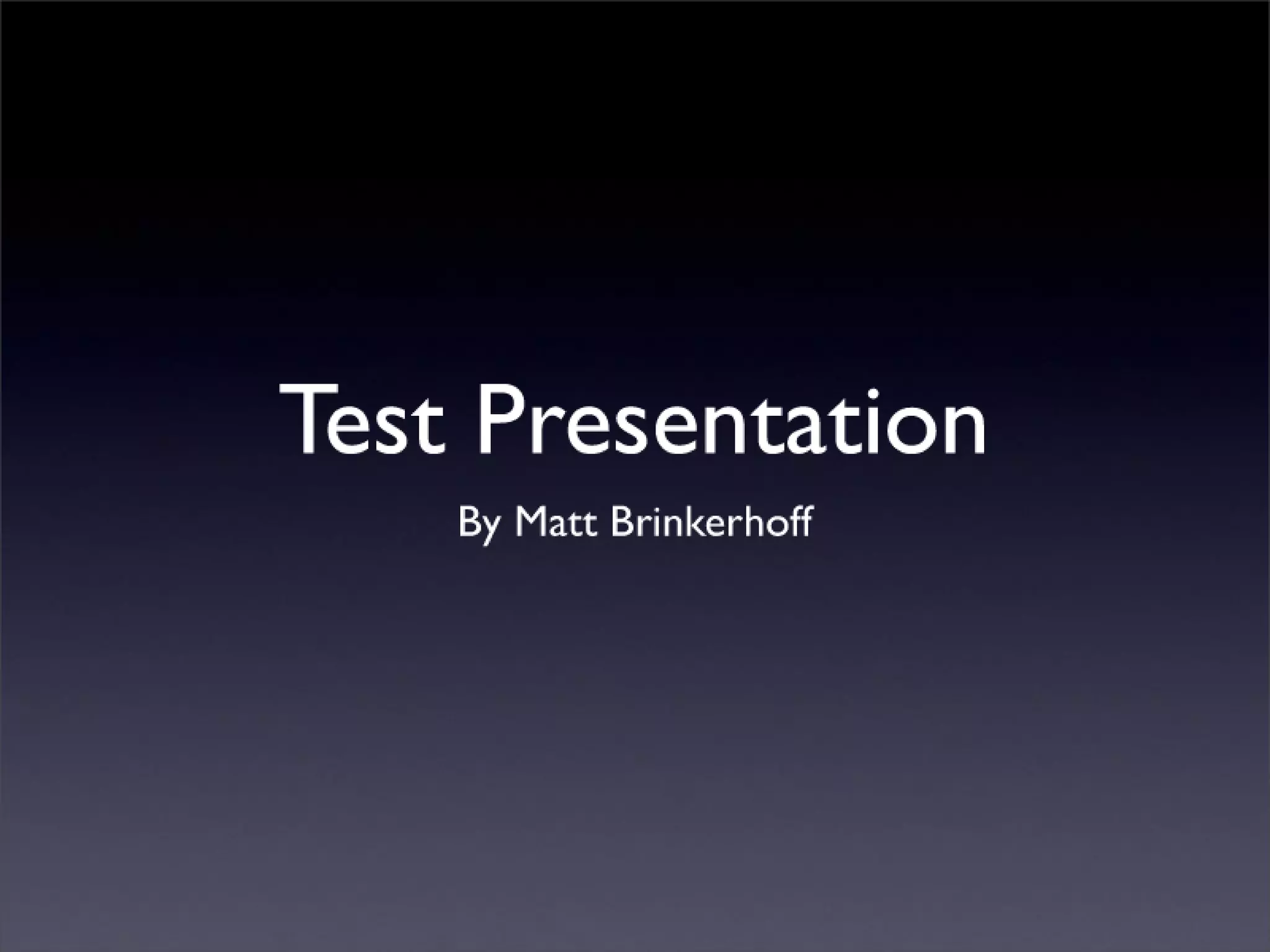 Test Presentation

By Matt Brinkerhoff